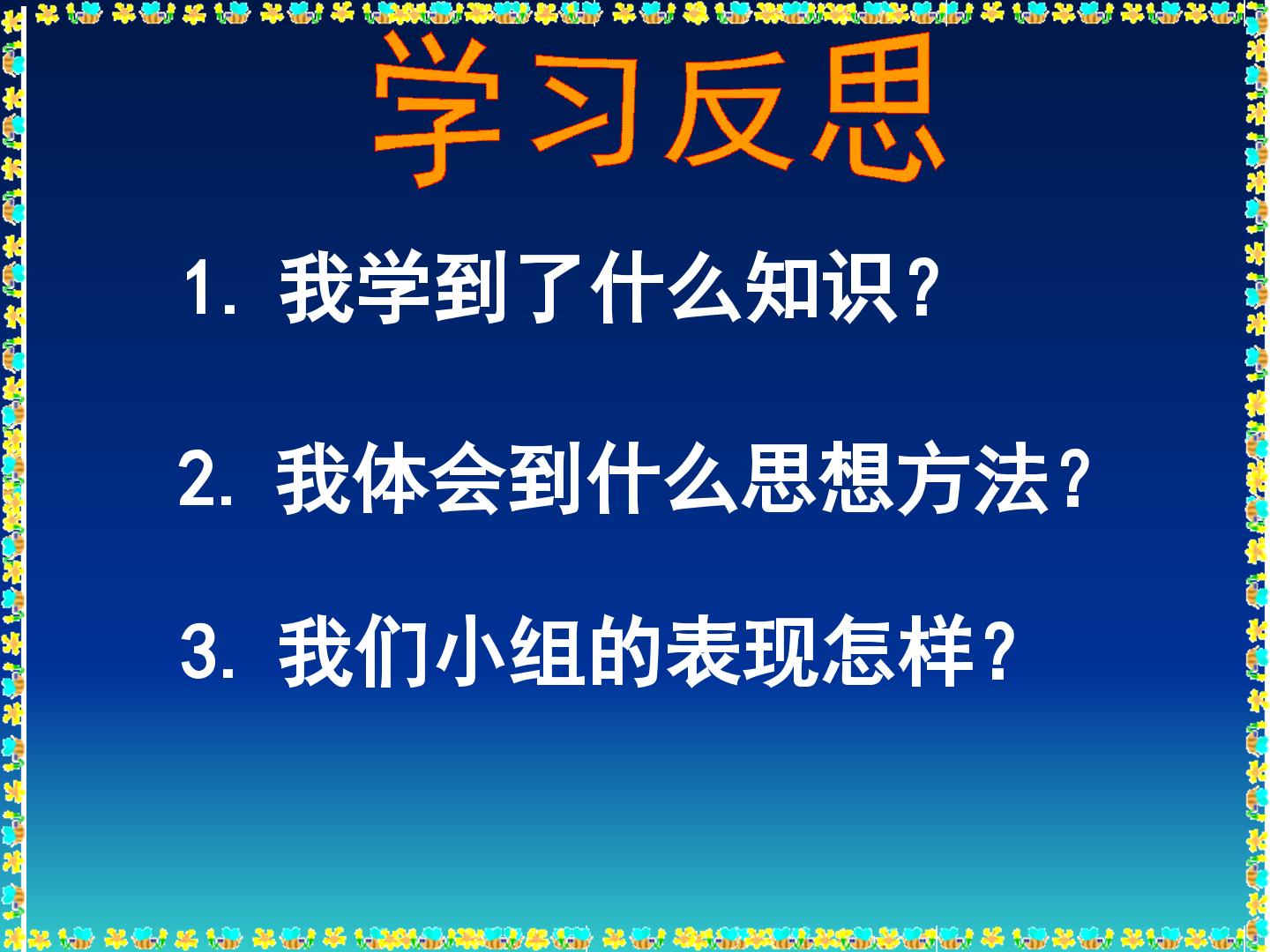 学习反思

1. 我学到了什么知识？

2. 我体会到什么思想方法？

3. 我们小组的表现怎样？